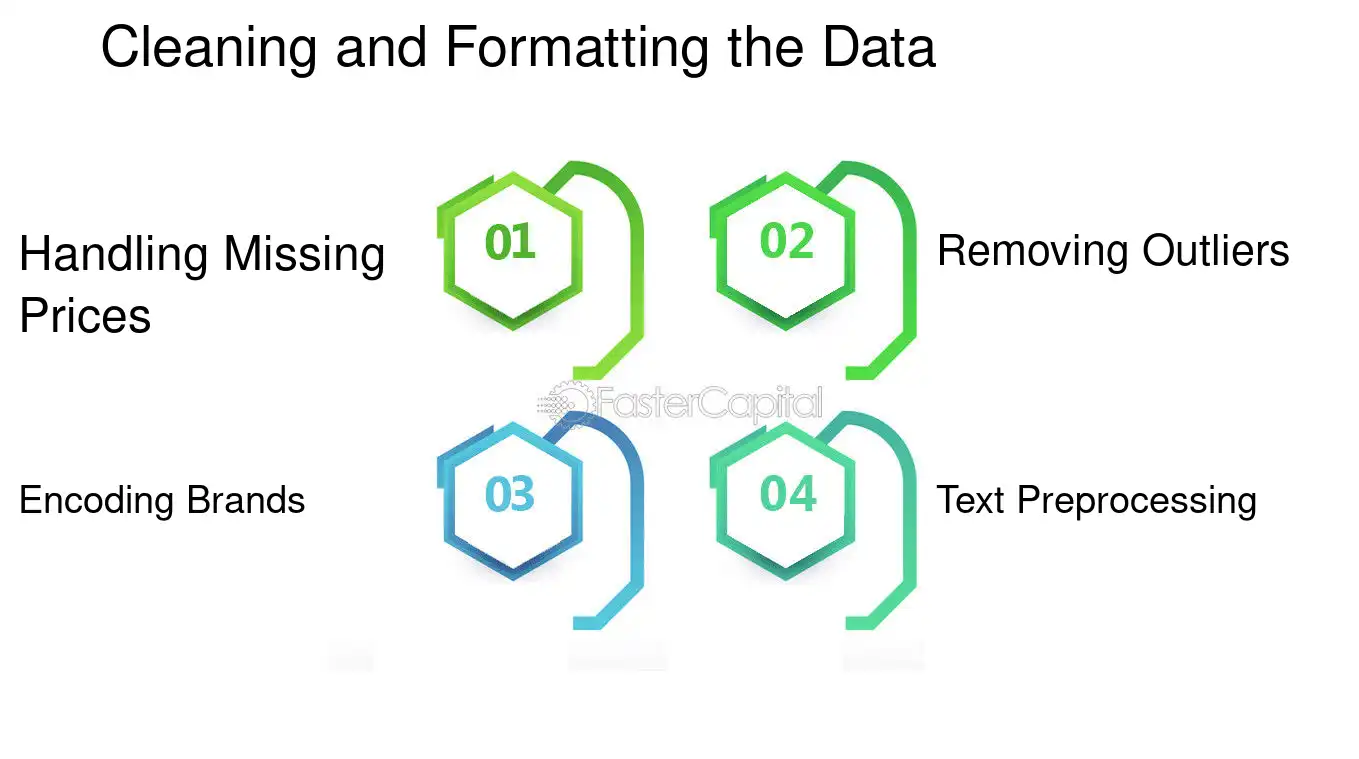 Cleaning and Formatting the Data

Handling Missing Prices

01

02

Removing Outliers

FasterCapital

Encoding Brands

03

04

Text Preprocessing